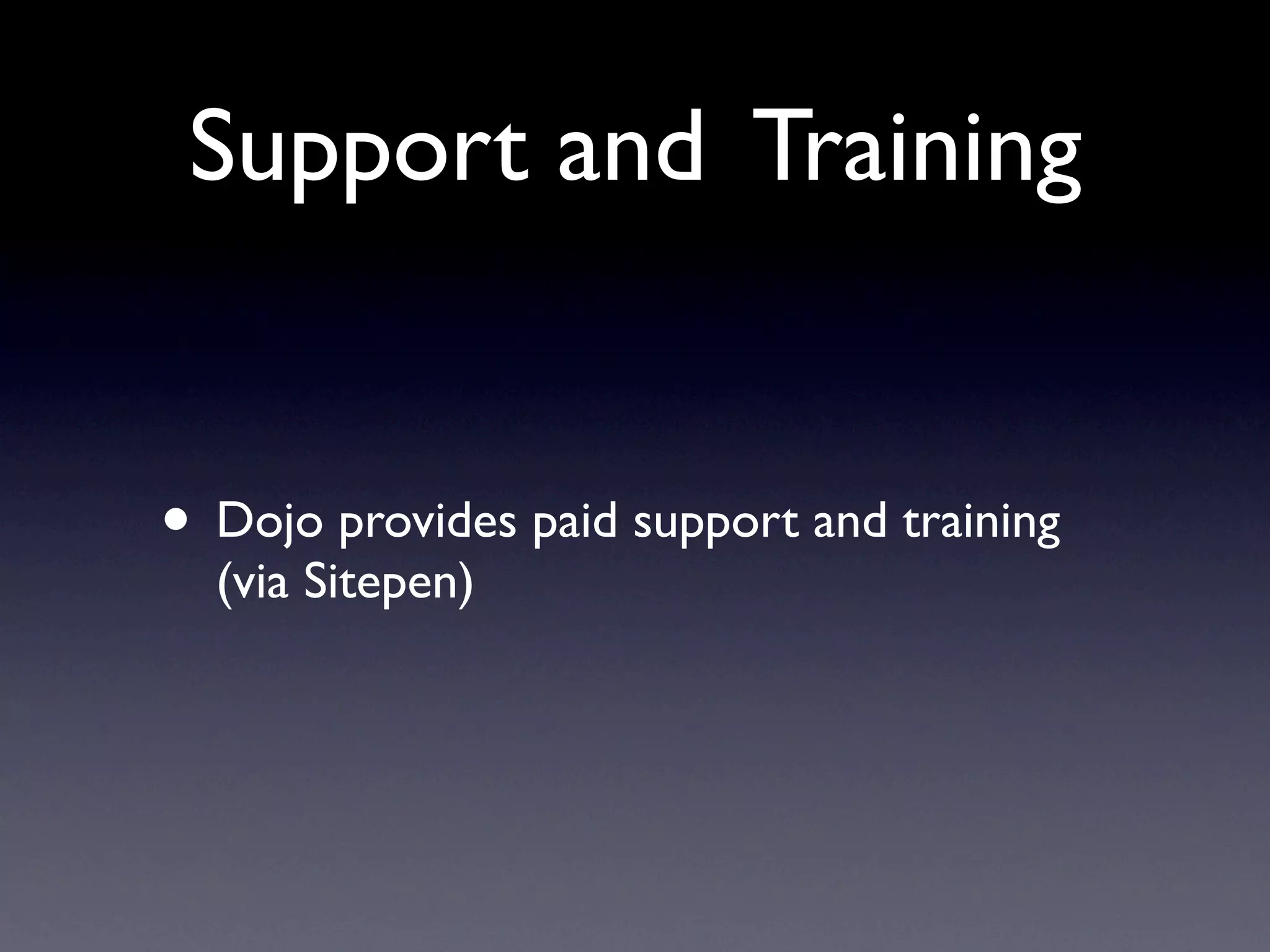 Support and Training

• Dojo provides paid support and training (via Sitepen)